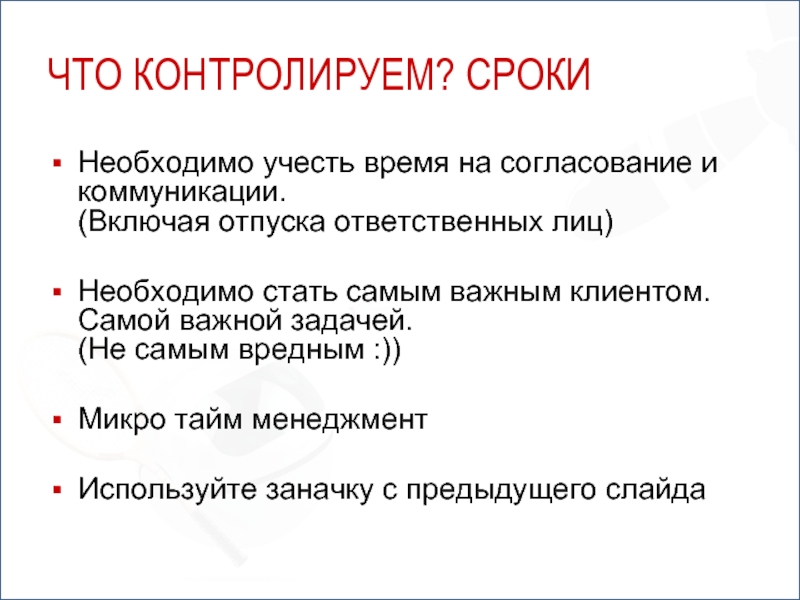 ЧТО КОНТРОЛИРУЕМ? СРОКИ

▪ Необходимо учесть время на согласование и коммуникации.
(Включая отпуска ответственных лиц)

▪ Необходимо стать самым важным клиентом. Самой важной задачей.
(Не самым вредным :))

▪ Микро тайм менеджмент

▪ Используйте заначку с предыдущего слайда